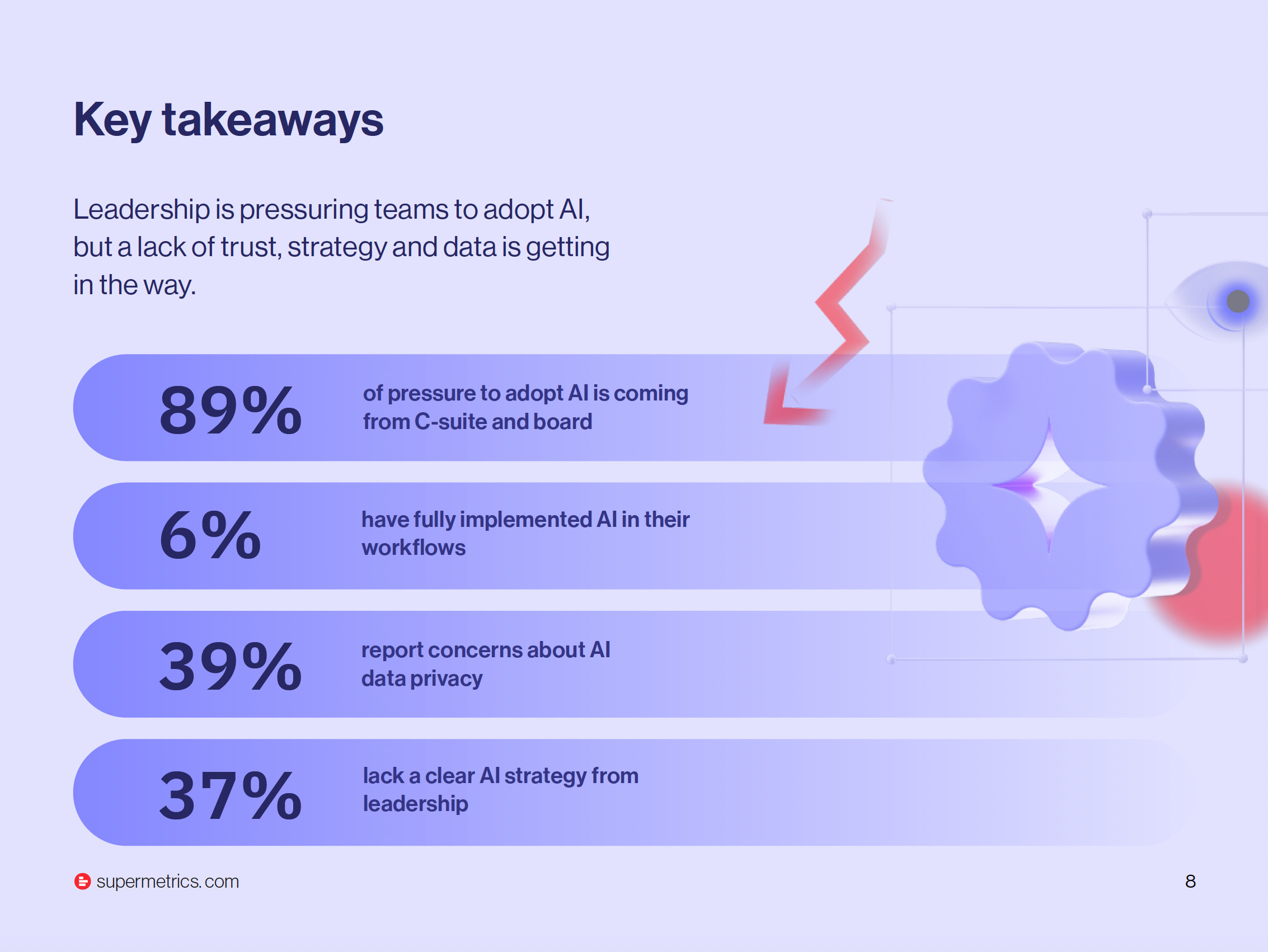 Key takeaways

Leadership is pressuring teams to adopt AI, but a lack of trust, strategy and data is getting in the way.

89% of pressure to adopt AI is coming from C-suite and board

6% have fully implemented AI in their workflows

39% report concerns about AI data privacy

37% lack a clear AI strategy from leadership

supermetrics.com

8